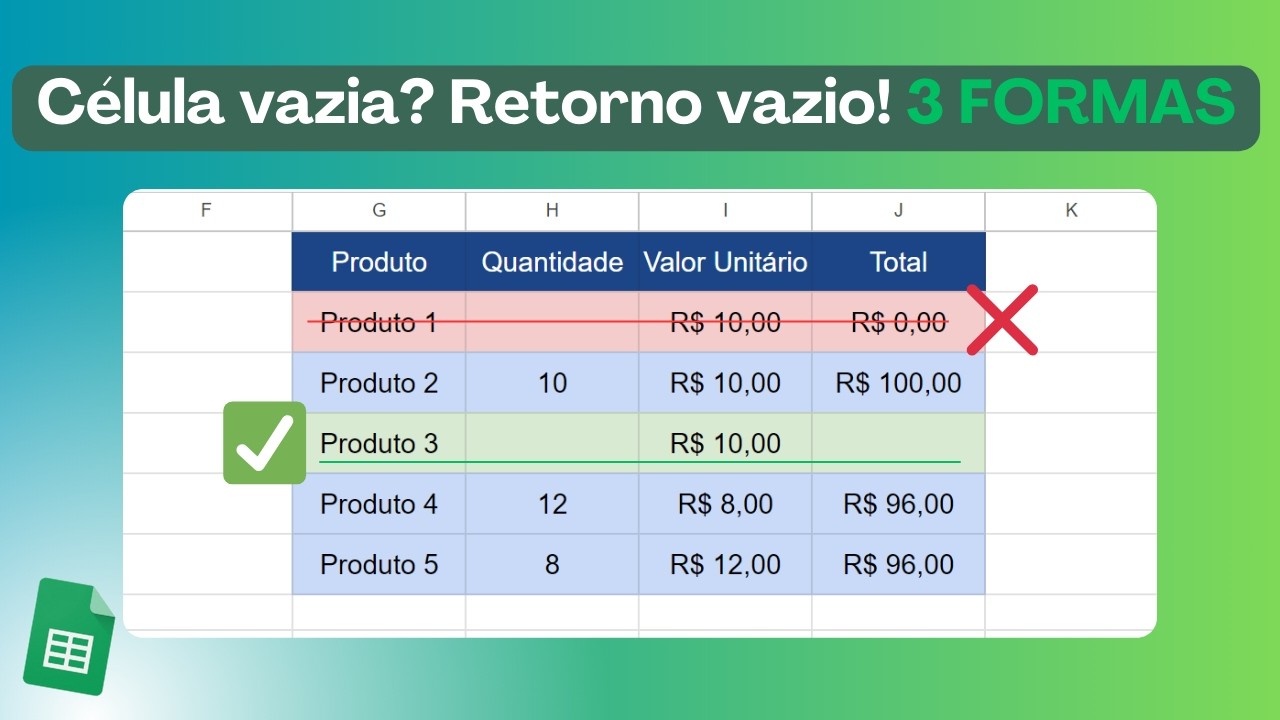 Célula vazia? Retorno vazio! 3 FORMAS

| F | G | H | I | J | K |
|---|---|---|---|---|---|
| | Produto | Quantidade | Valor Unitário | Total | |
| | Produto 1 | | R$ 10,00 | R$ 0,00 | |
| | Produto 2 | 10 | R$ 10,00 | R$ 100,00 | |
| | Produto 3 | | R$ 10,00 | | |
| | Produto 4 | 12 | R$ 8,00 | R$ 96,00 | |
| | Produto 5 | 8 | R$ 12,00 | R$ 96,00 | |